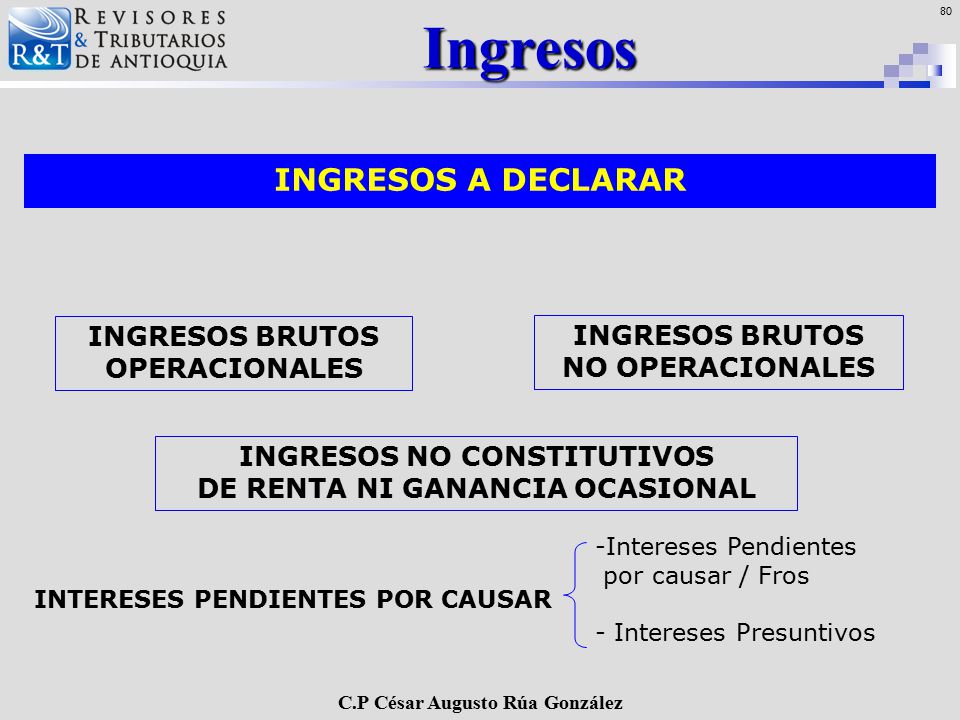 R&T REVISORES & TRIBUTARIOS DE ANTIOQUIA

Ingresos

80

INGRESOS A DECLARAR

INGRESOS BRUTOS OPERACIONALES

INGRESOS BRUTOS NO OPERACIONALES

INGRESOS NO CONSTITUTIVOS DE RENTA NI GANANCIA OCASIONAL

INTERESES PENDIENTES POR CAUSAR

-Intereses Pendientes por causar / Fros

- Intereses Presuntivos

C.P César Augusto Rúa González